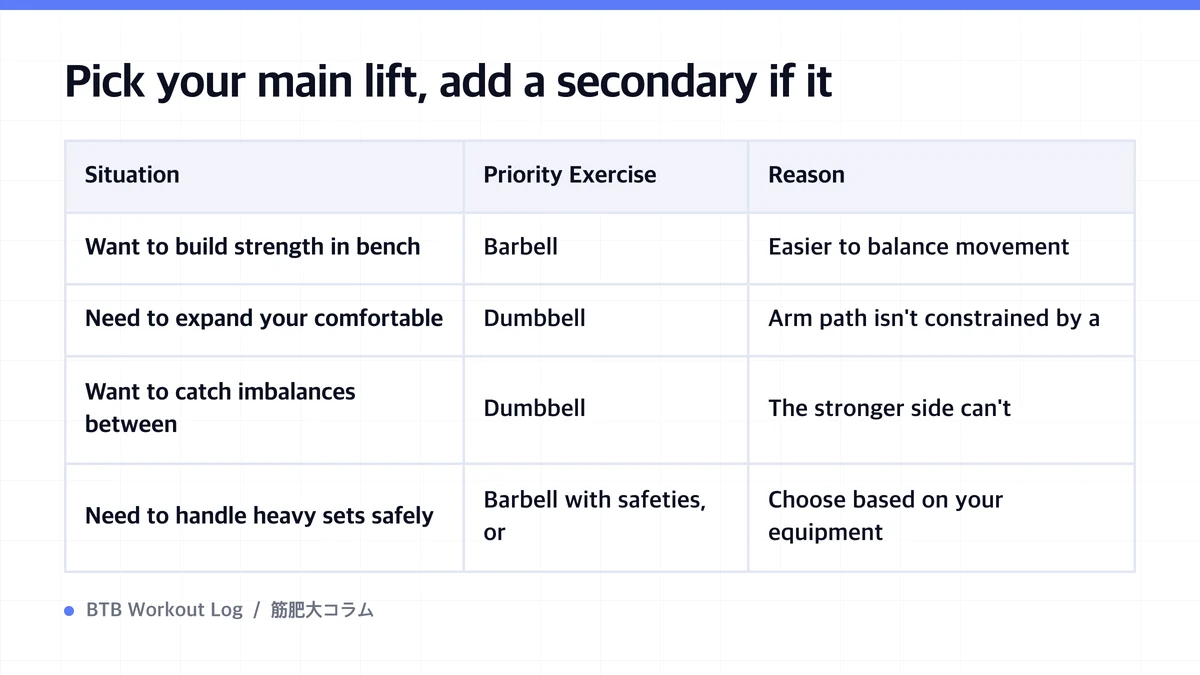 Pick your main lift, add a secondary if it

| Situation | Priority Exercise | Reason |
|---|---|---|
| Want to build strength in bench | Barbell | Easier to balance movement |
| Need to expand your comfortable | Dumbbell | Arm path isn't constrained by a |
| Want to catch imbalances between | Dumbbell | The stronger side can't |
| Need to handle heavy sets safely | Barbell with safeties, or | Choose based on your equipment |

BTB Workout Log / 筋肥大コラム